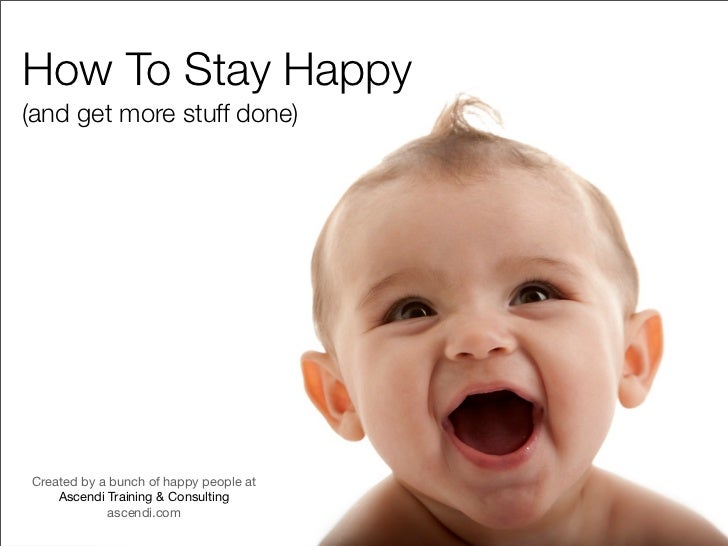 How To Stay Happy
(and get more stuff done)

Created by a bunch of happy people at
Ascendi Training & Consulting
ascendi.com